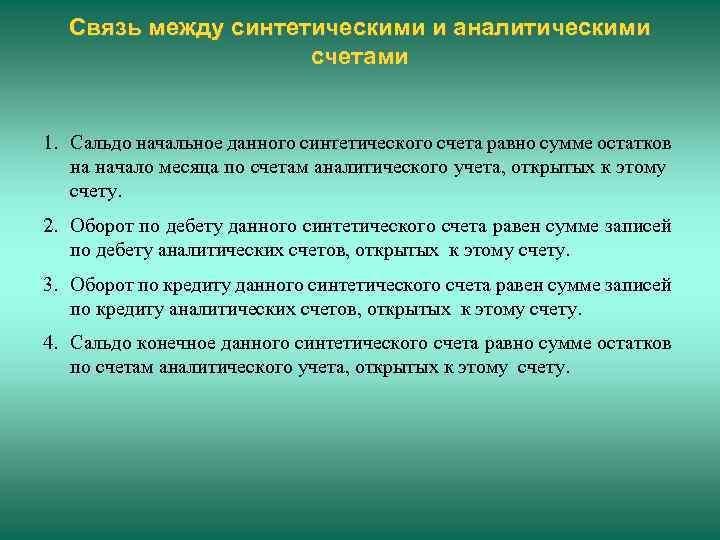 Связь между синтетическими и аналитическими счетами

1. Сальдо начальное данного синтетического счета равно сумме остатков на начало месяца по счетам аналитического учета, открытых к этому счету.

2. Оборот по дебету данного синтетического счета равен сумме записей по дебету аналитических счетов, открытых к этому счету.

3. Оборот по кредиту данного синтетического счета равен сумме записей по кредиту аналитических счетов, открытых к этому счету.

4. Сальдо конечное данного синтетического счета равно сумме остатков по счетам аналитического учета, открытых к этому счету.